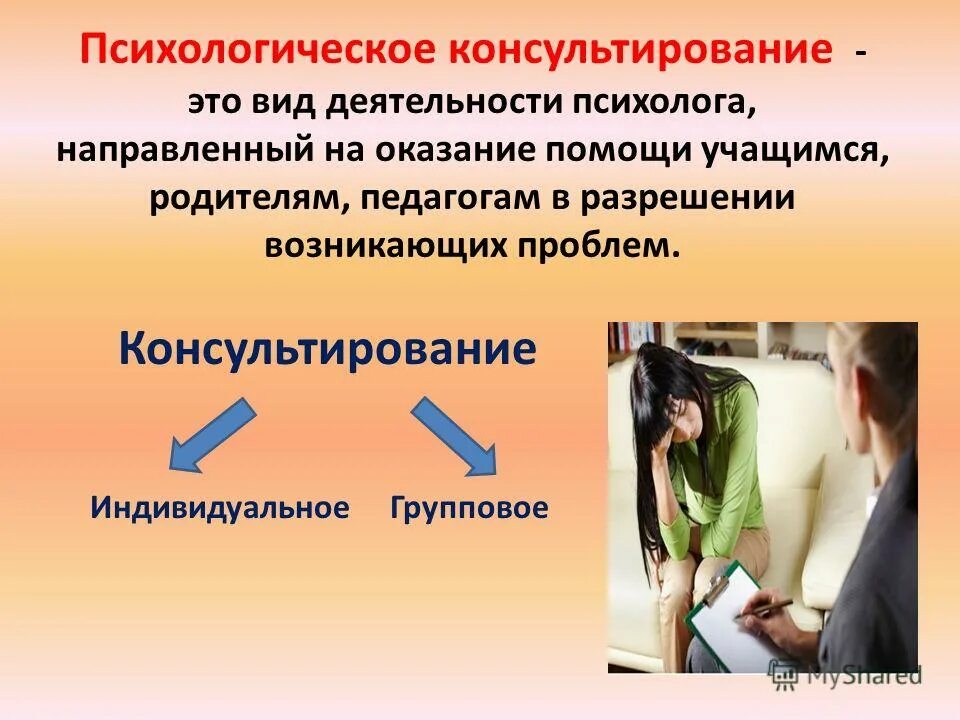 Психологическое консультирование - это вид деятельности психолога, направленный на оказание помощи учащимся, родителям, педагогам в разрешении возникающих проблем.

Консультирование

Индивидуальное

Групповое

MyShared